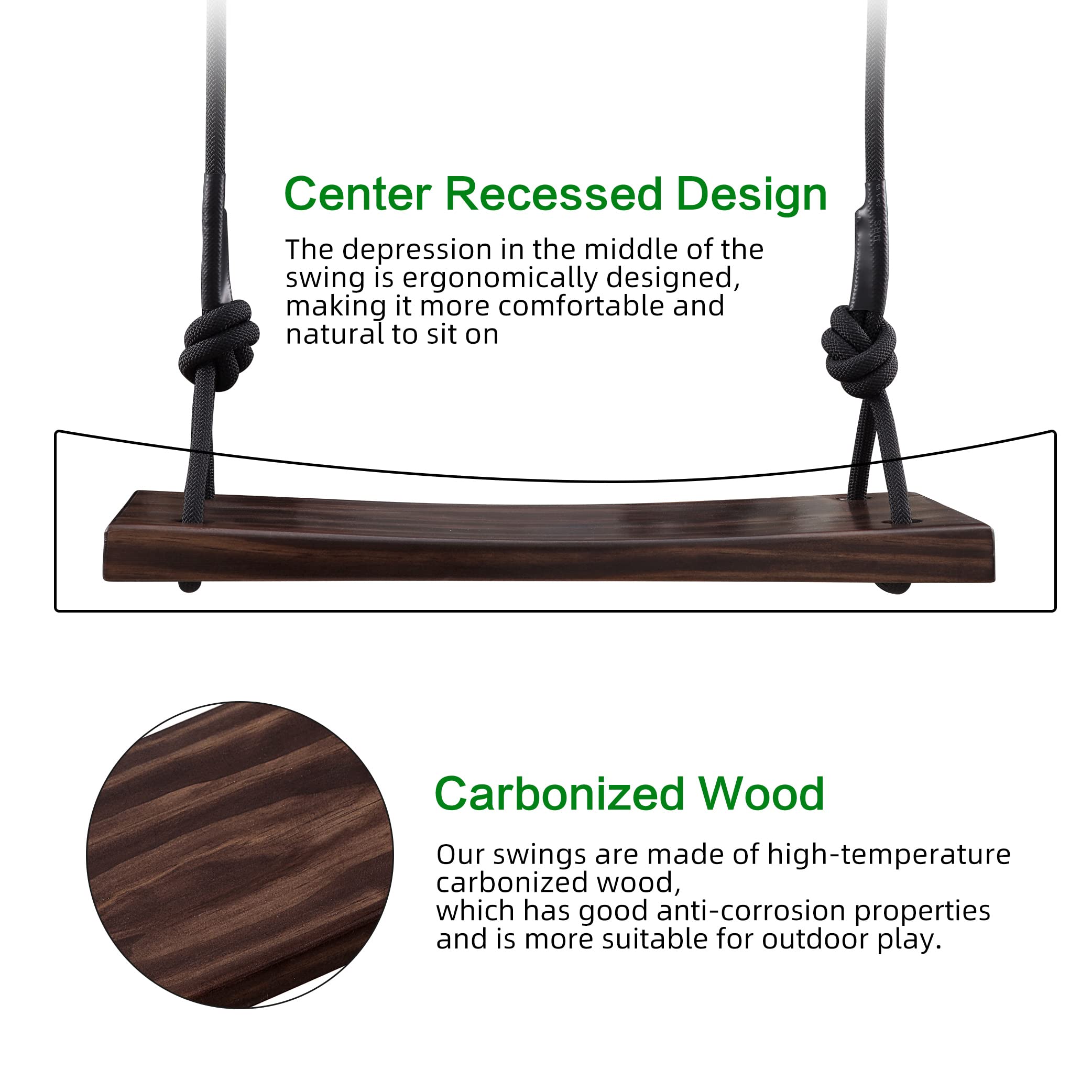 Center Recessed Design

The depression in the middle of the swing is ergonomically designed, making it more comfortable and natural to sit on

Carbonized Wood

Our swings are made of high-temperature carbonized wood,
which has good anti-corrosion properties and is more suitable for outdoor play.